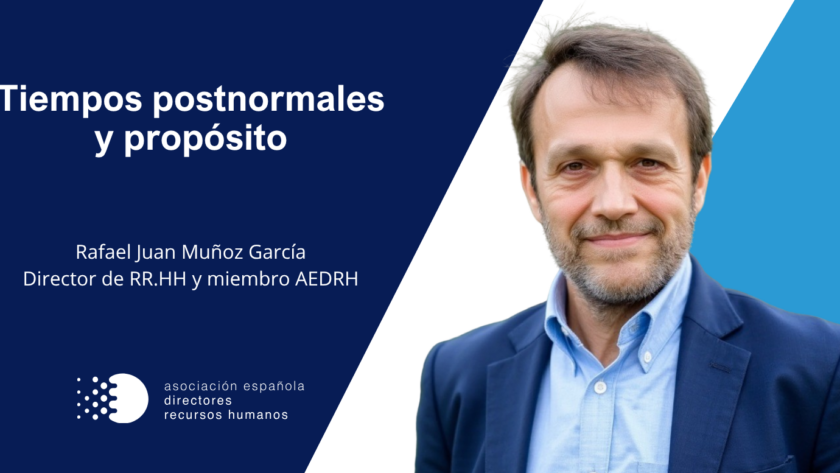 Tiempos postnormales y propósito

Rafael Juan Muñoz García
Director de RR.HH y miembro AEDRH

asociación española
directores
recursos humanos